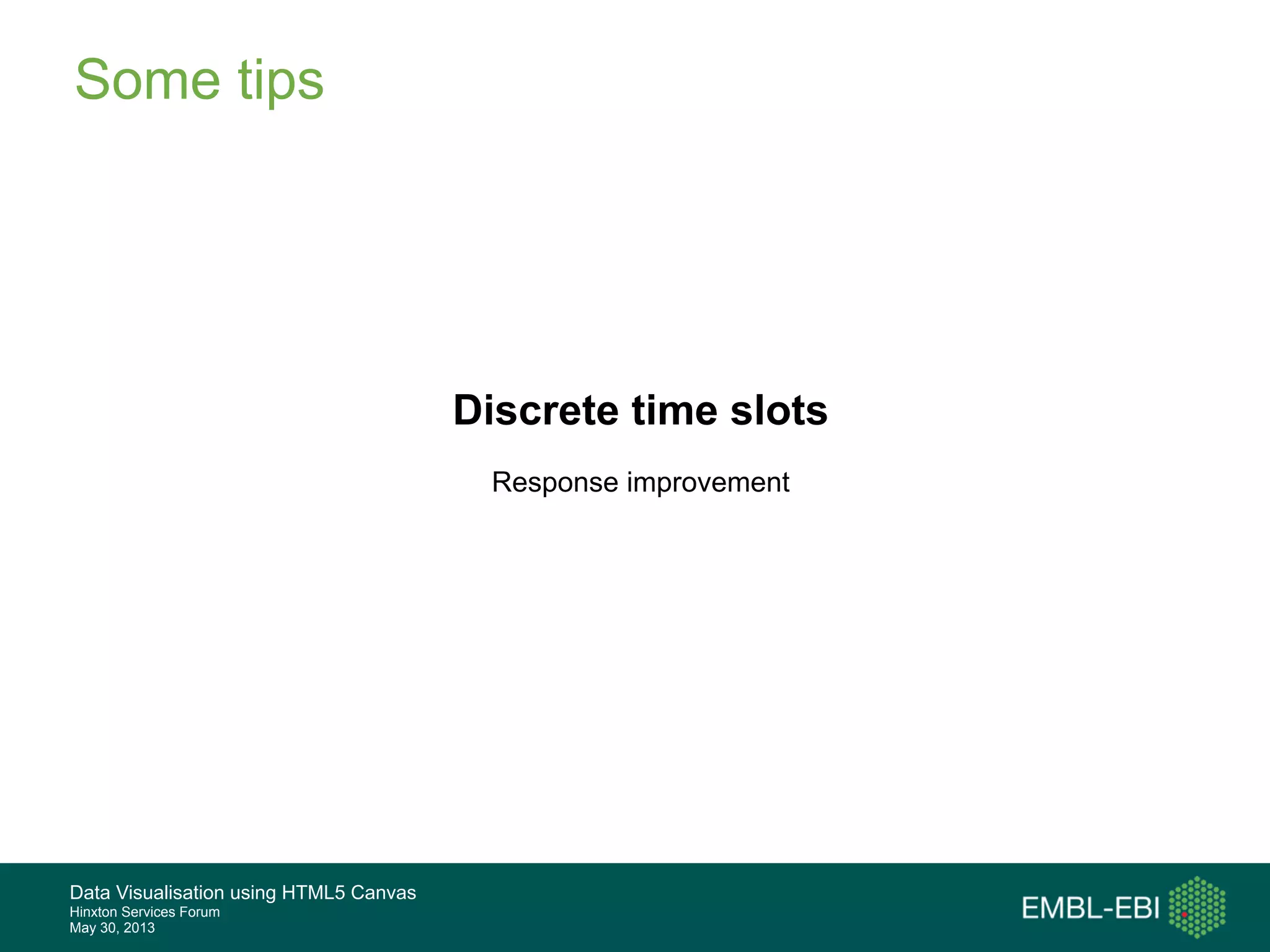 Some tips

Discrete time slots

Response improvement

Data Visualisation using HTML5 Canvas
Hinxton Services Forum
May 30, 2013

EMBL-EBI